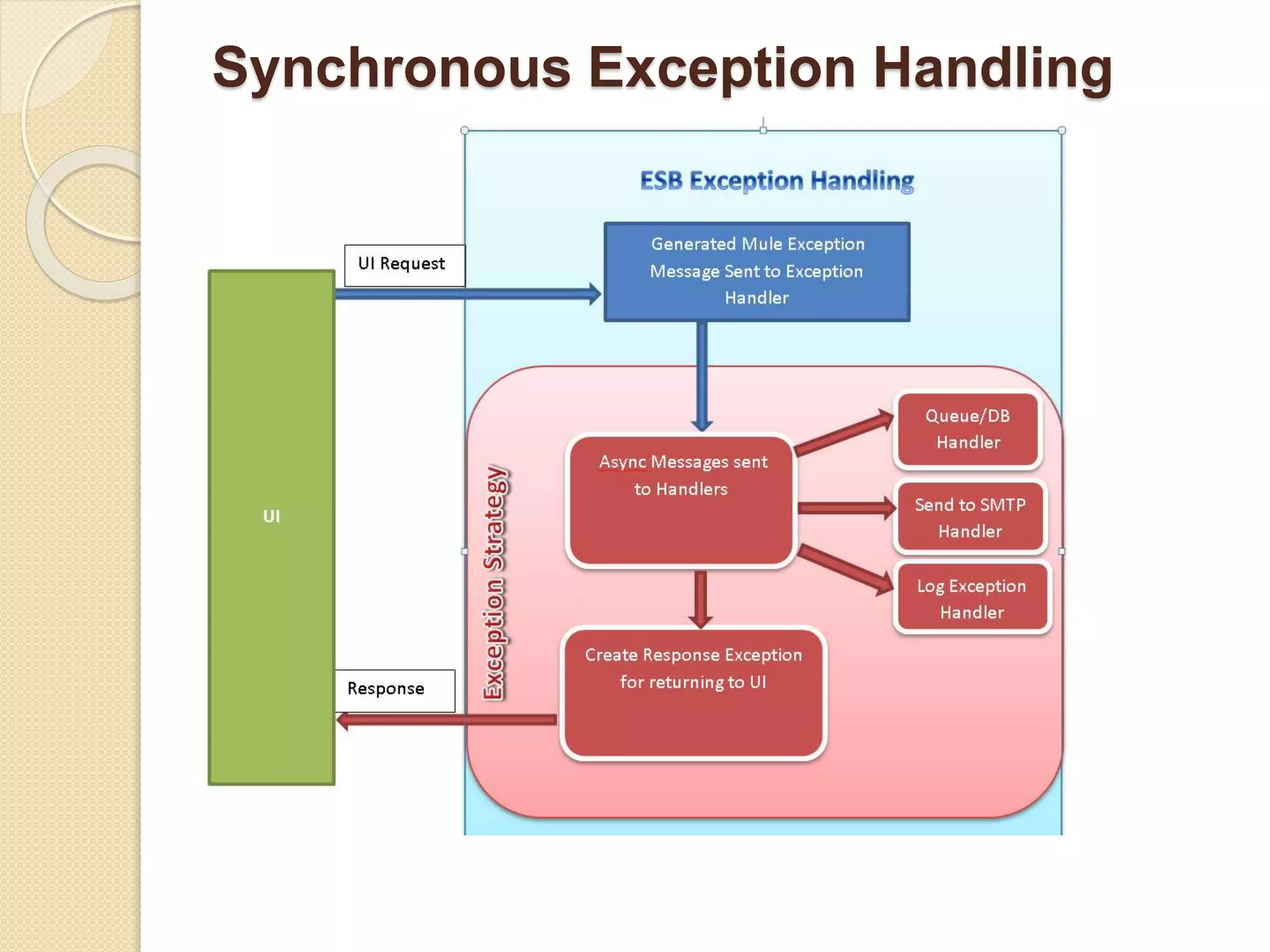 Synchronous Exception Handling

ESB Exception Handling

UI Request

Generated Mule Exception Message Sent to Exception Handler

UI

Exception Strategy

Async Messages sent to Handlers

Queue/DB Handler

Send to SMTP Handler

Log Exception Handler

Create Response Exception for returning to UI

Response